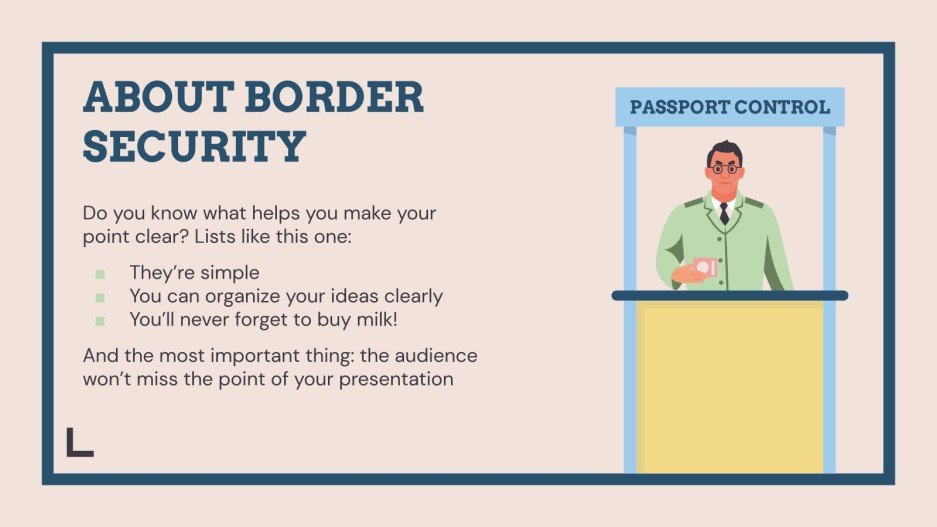 ABOUT BORDER SECURITY

Do you know what helps you make your point clear? Lists like this one:

- They're simple
- You can organize your ideas clearly
- You'll never forget to buy milk!

And the most important thing: the audience won't miss the point of your presentation

PASSPORT CONTROL